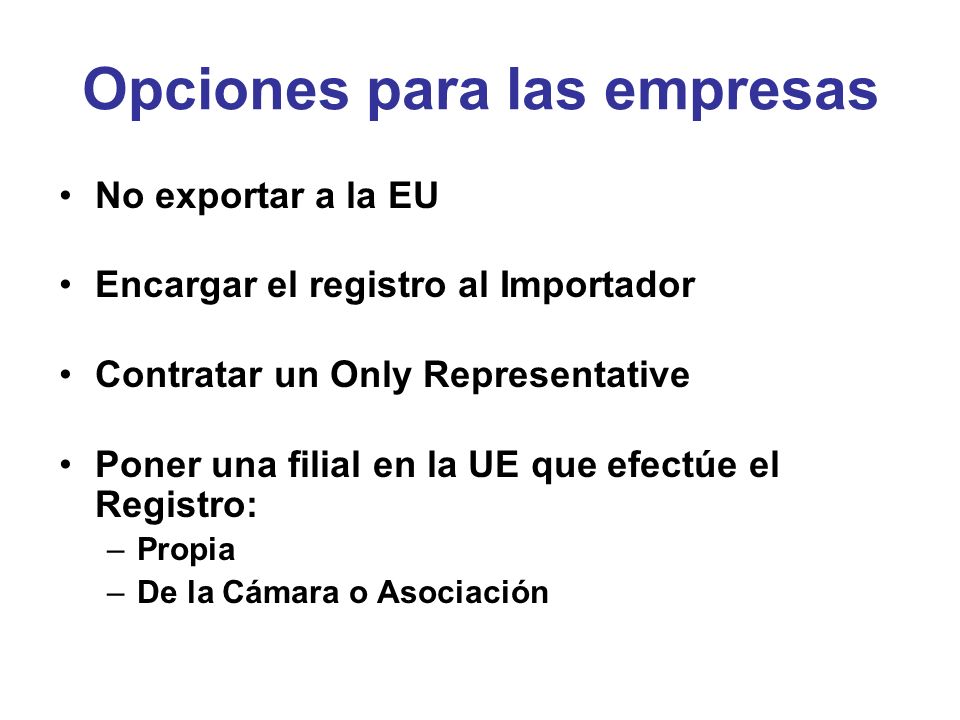 Opciones para las empresas

• No exportar a la EU

• Encargar el registro al Importador

• Contratar un Only Representative

• Poner una filial en la UE que efectúe el Registro:
  – Propia
  – De la Cámara o Asociación